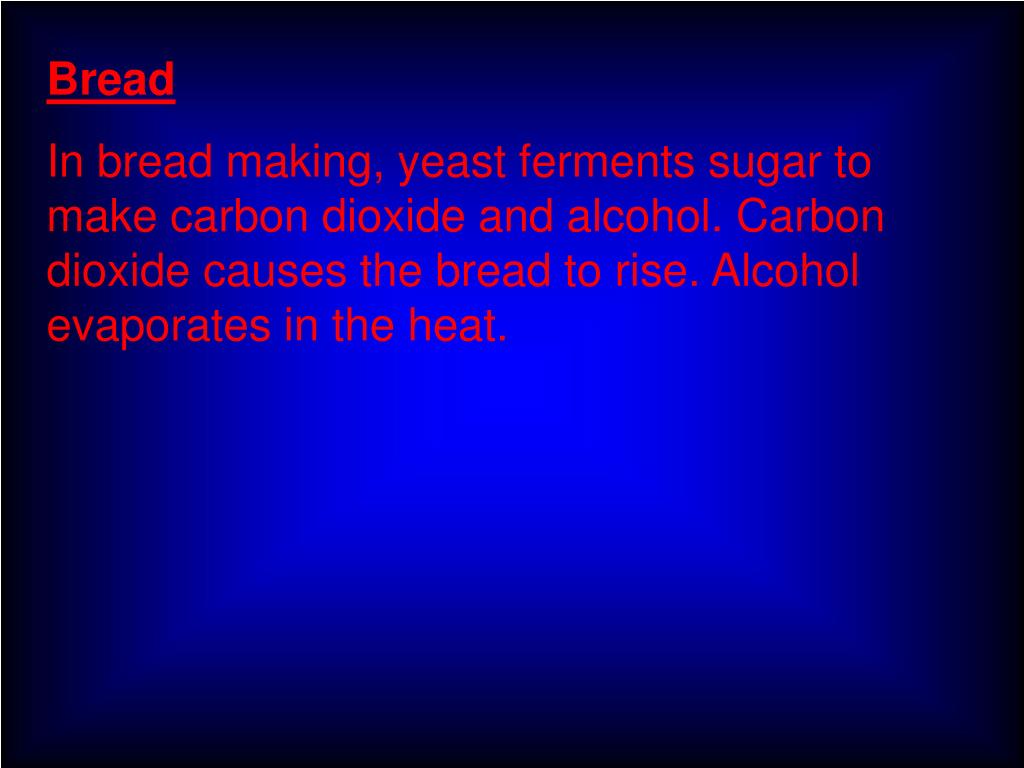 Bread

In bread making, yeast ferments sugar to make carbon dioxide and alcohol. Carbon dioxide causes the bread to rise. Alcohol evaporates in the heat.